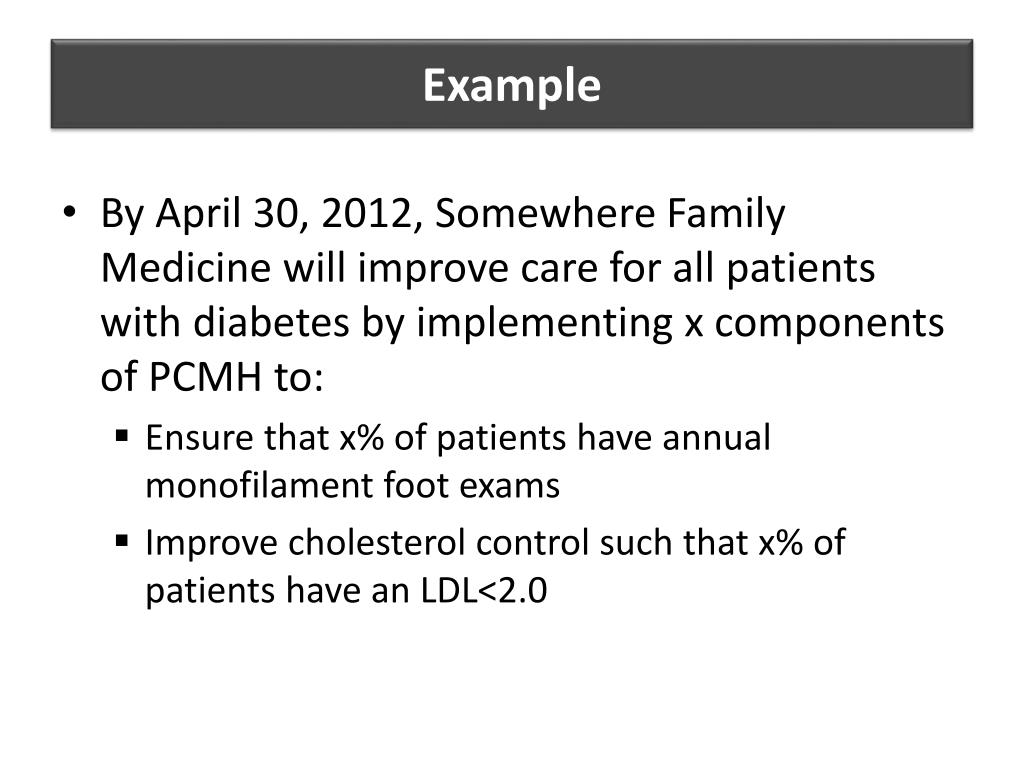 Example

• By April 30, 2012, Somewhere Family Medicine will improve care for all patients with diabetes by implementing x components of PCMH to:

▪ Ensure that x% of patients have annual monofilament foot exams

▪ Improve cholesterol control such that x% of patients have an LDL<2.0